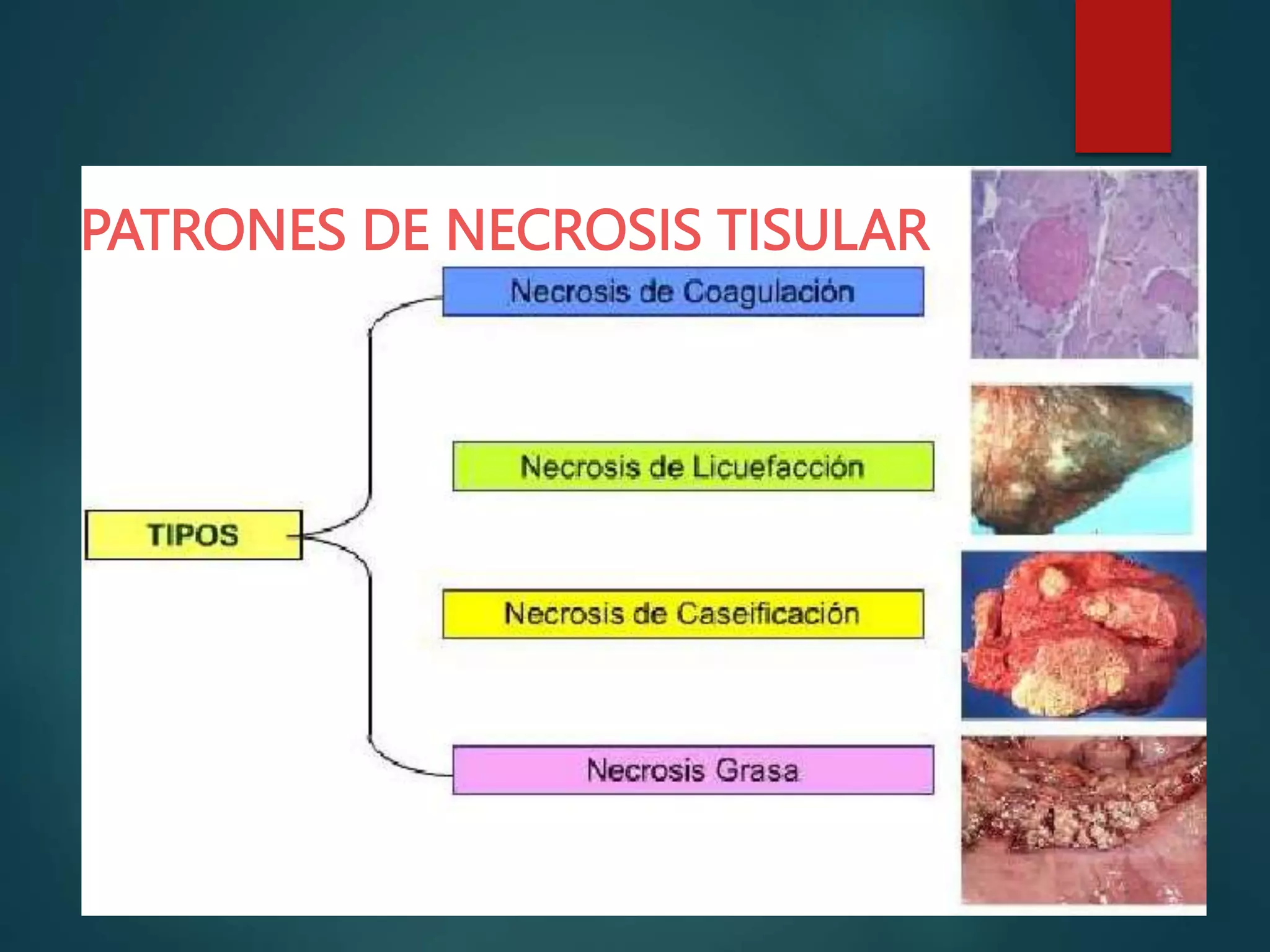 PATRONES DE NECROSIS TISULAR

TIPOS

Necrosis de Coagulación

Necrosis de Licuefacción

Necrosis de Caseificación

Necrosis Grasa